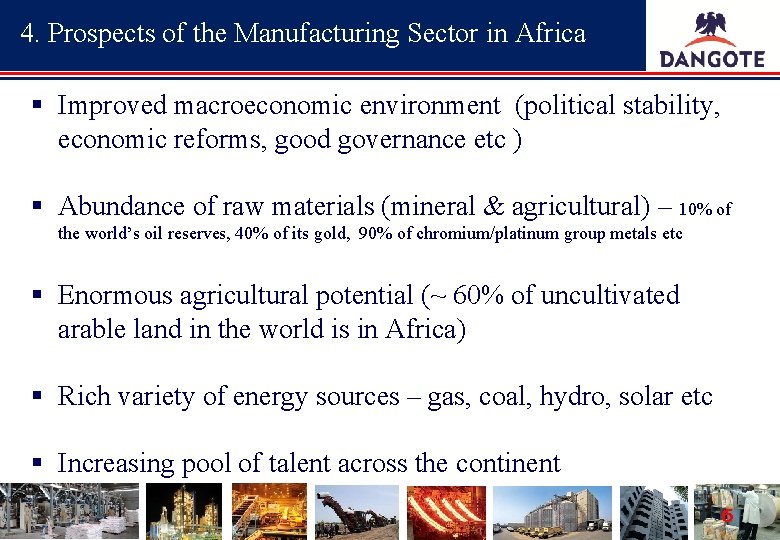 4. Prospects of the Manufacturing Sector in Africa

DANGOTE

▪ Improved macroeconomic environment (political stability, economic reforms, good governance etc )

▪ Abundance of raw materials (mineral & agricultural) – 10% of the world's oil reserves, 40% of its gold, 90% of chromium/platinum group metals etc

▪ Enormous agricultural potential (~ 60% of uncultivated arable land in the world is in Africa)

▪ Rich variety of energy sources – gas, coal, hydro, solar etc

▪ Increasing pool of talent across the continent

6